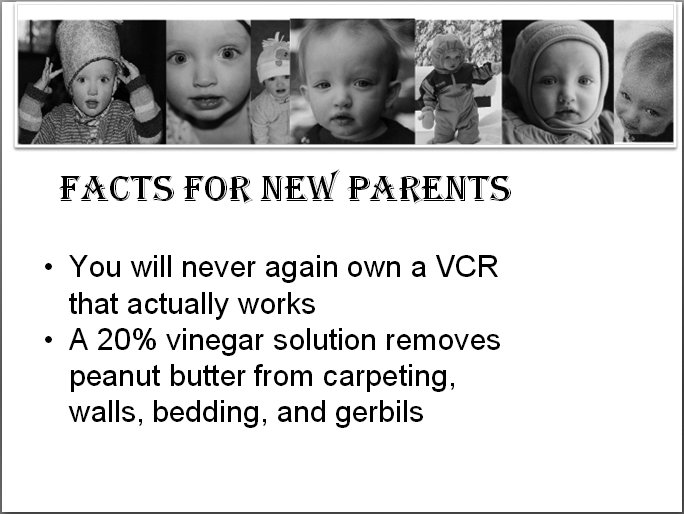 FACTS FOR NEW PARENTS

• You will never again own a VCR that actually works
• A 20% vinegar solution removes peanut butter from carpeting, walls, bedding, and gerbils